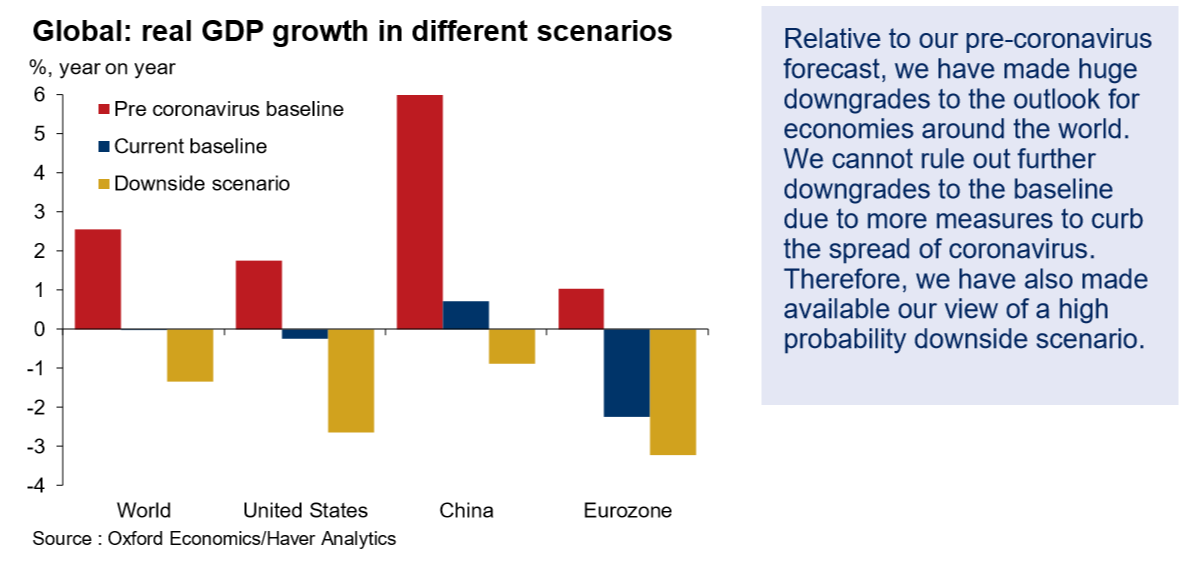 Global: real GDP growth in different scenarios

%, year on year

6
5
4
3
2
1
0
-1
-2
-3
-4

Pre coronavirus baseline
Current baseline
Downside scenario

World
United States
China
Eurozone

Source : Oxford Economics/Haver Analytics

Relative to our pre-coronavirus forecast, we have made huge downgrades to the outlook for economies around the world. We cannot rule out further downgrades to the baseline due to more measures to curb the spread of coronavirus. Therefore, we have also made available our view of a high probability downside scenario.